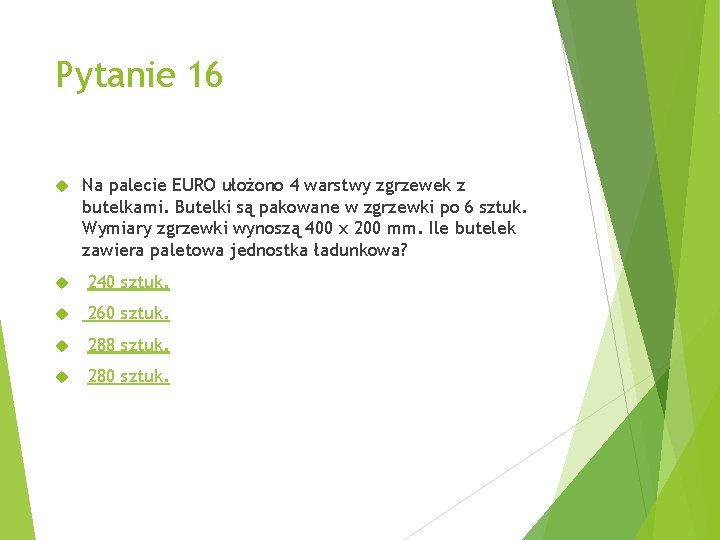 Pytanie 16

Na palecie EURO ułożono 4 warstwy zgrzewek z butelkami. Butelki są pakowane w zgrzewki po 6 sztuk. Wymiary zgrzewki wynoszą 400 x 200 mm. Ile butelek zawiera paletowa jednostka ładunkowa?

240 sztuk.

260 sztuk.

288 sztuk.

280 sztuk.